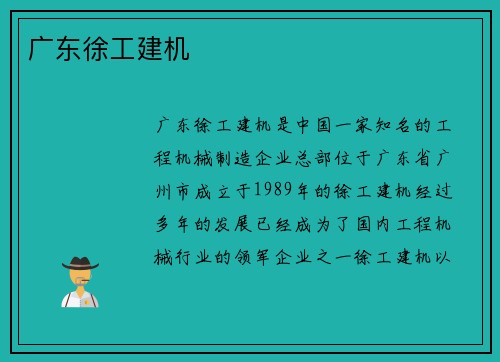 广东徐工建机

广东徐工建机是中国一家知名的工程机械制造企业总部位于广东省广州市成立于1989年的徐工建机经过多年的发展已经成为了国内工程机械行业的领军企业之一徐工建机以